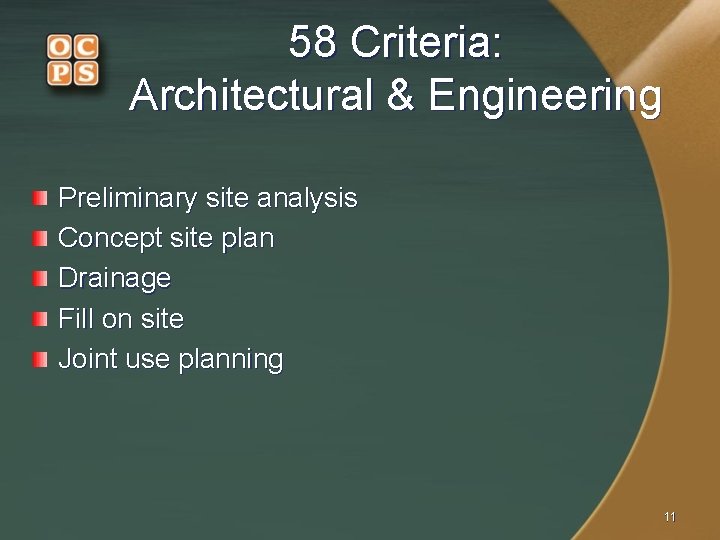 OCPS

58 Criteria: Architectural & Engineering

Preliminary site analysis
Concept site plan
Drainage
Fill on site
Joint use planning

11